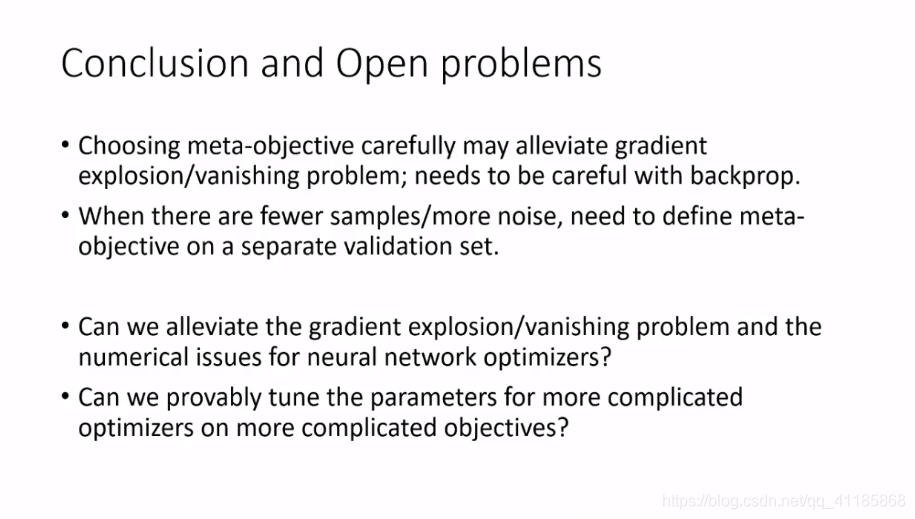 Conclusion and Open problems

• Choosing meta-objective carefully may alleviate gradient explosion/vanishing problem; needs to be careful with backprop.

• When there are fewer samples/more noise, need to define meta-objective on a separate validation set.

• Can we alleviate the gradient explosion/vanishing problem and the numerical issues for neural network optimizers?

• Can we provably tune the parameters for more complicated optimizers on more complicated objectives?

https://blog.csdn.net/qq_41185868